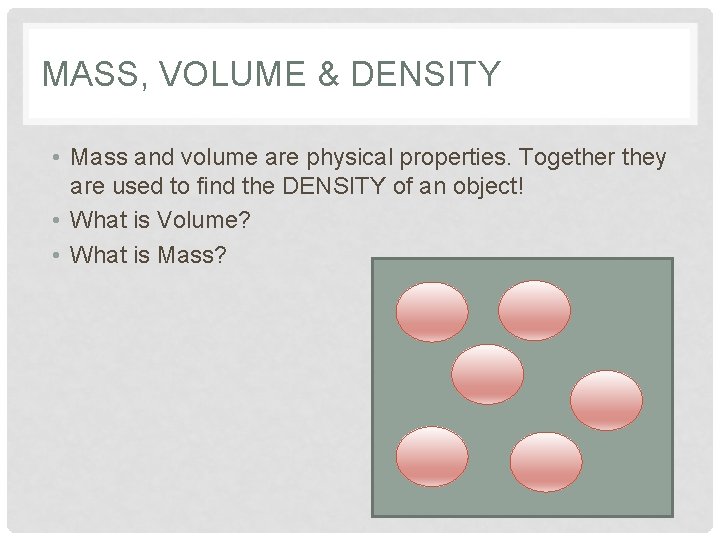 MASS, VOLUME & DENSITY

• Mass and volume are physical properties. Together they are used to find the DENSITY of an object!
• What is Volume?
• What is Mass?